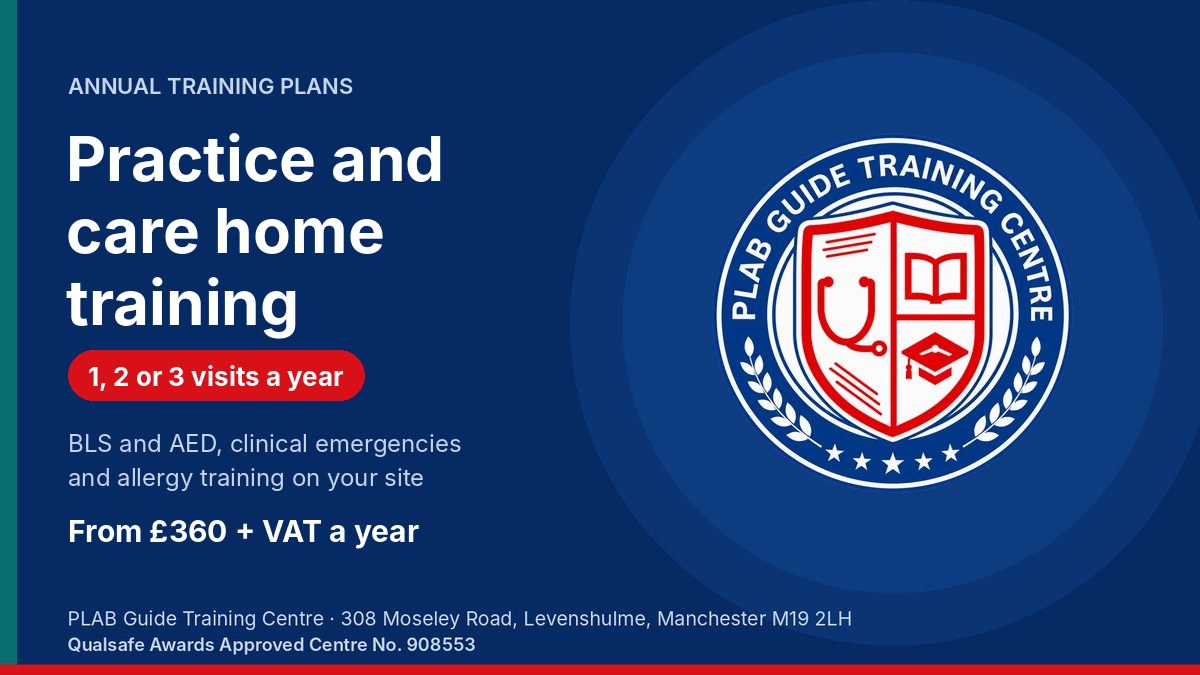 ANNUAL TRAINING PLANS

Practice and care home training

1, 2 or 3 visits a year

BLS and AED, clinical emergencies and allergy training on your site

From £360 + VAT a year

PLAB GUIDE TRAINING CENTRE

PLAB Guide Training Centre · 308 Moseley Road, Levenshulme, Manchester M19 2LH
Qualsafe Awards Approved Centre No. 908553